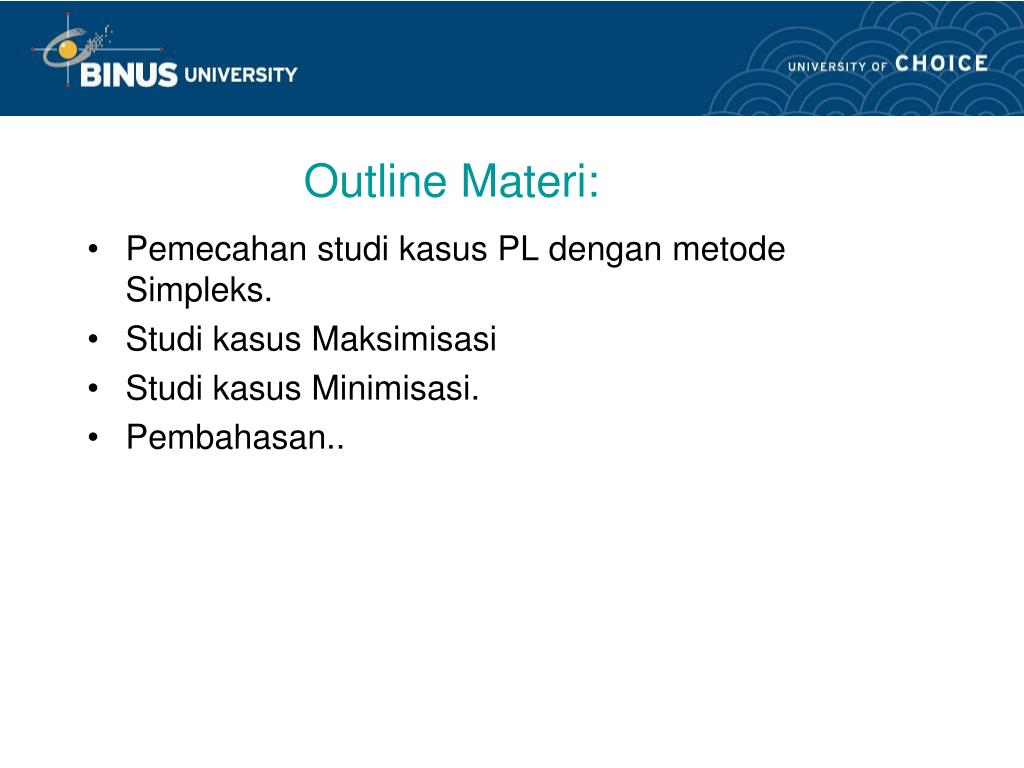 BINUS UNIVERSITY

UNIVERSITY OF CHOICE

Outline Materi:

• Pemecahan studi kasus PL dengan metode Simpleks.
• Studi kasus Maksimisasi
• Studi kasus Minimisasi.
• Pembahasan..